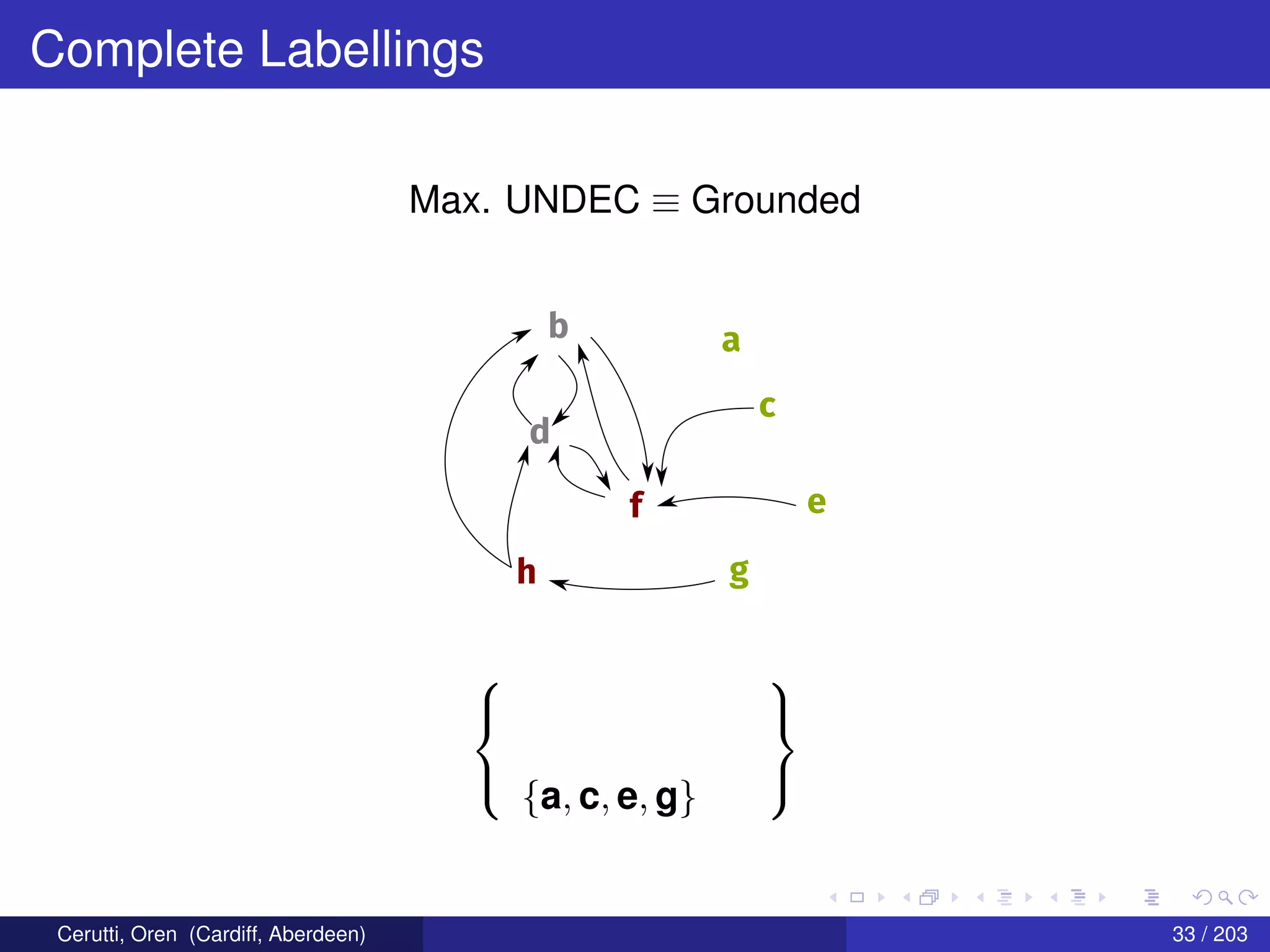 Complete Labellings

Max. UNDEC $\equiv$ Grounded

b

a

c

d

f

e

h

g

$\left\{ \{\mathbf{a}, \mathbf{c}, \mathbf{e}, \mathbf{g}\} \right\}$

Cerutti, Oren (Cardiff, Aberdeen)

33 / 203